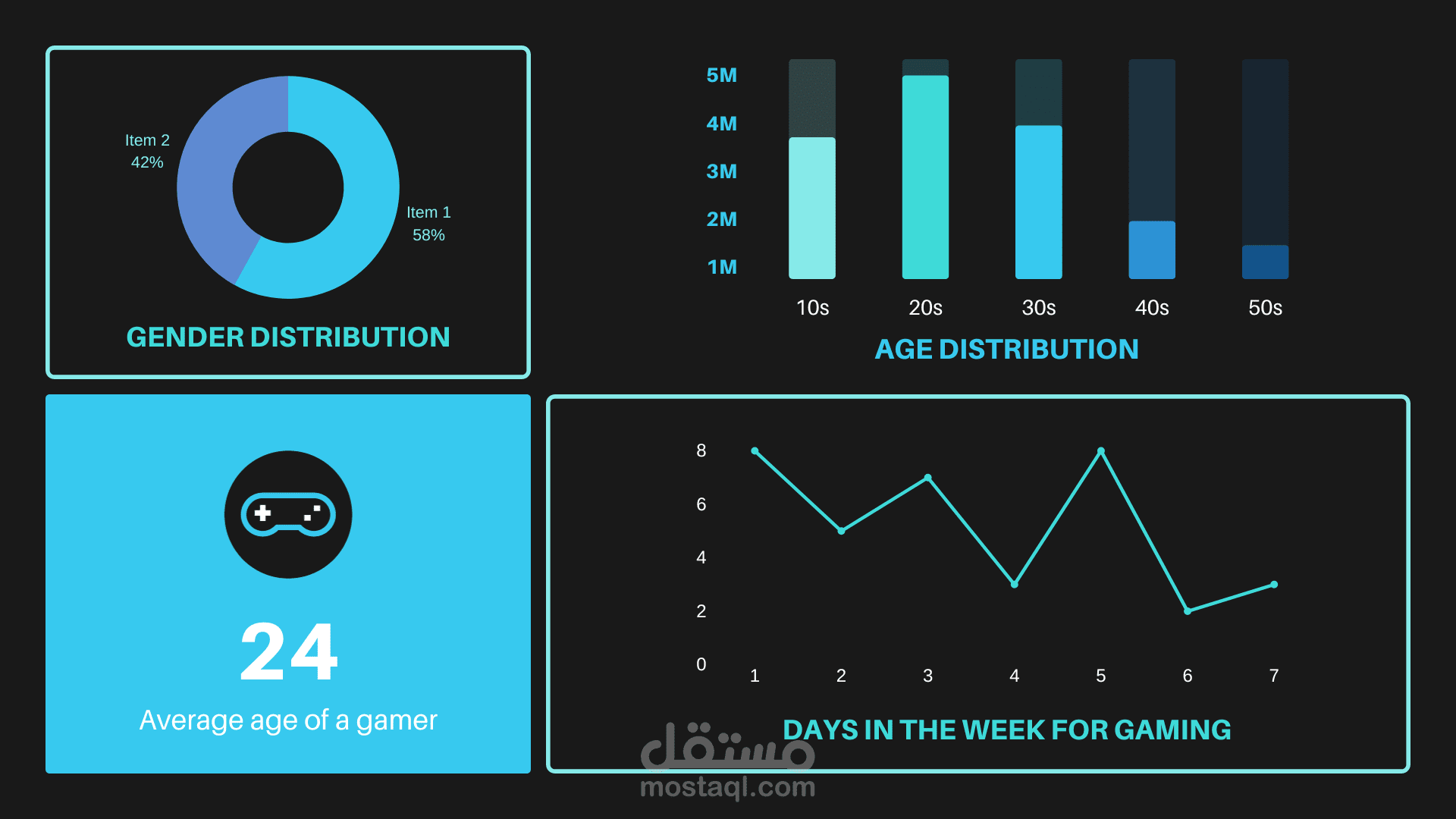 Item 2
42%

Item 1
58%

GENDER DISTRIBUTION

5M
4M
3M
2M
1M

10s
20s
30s
40s
50s

AGE DISTRIBUTION

24

Average age of a gamer

8
6
4
2
0

1
2
3
4
5
6
7

DAYS IN THE WEEK FOR GAMING

مستقل
mostaql.com